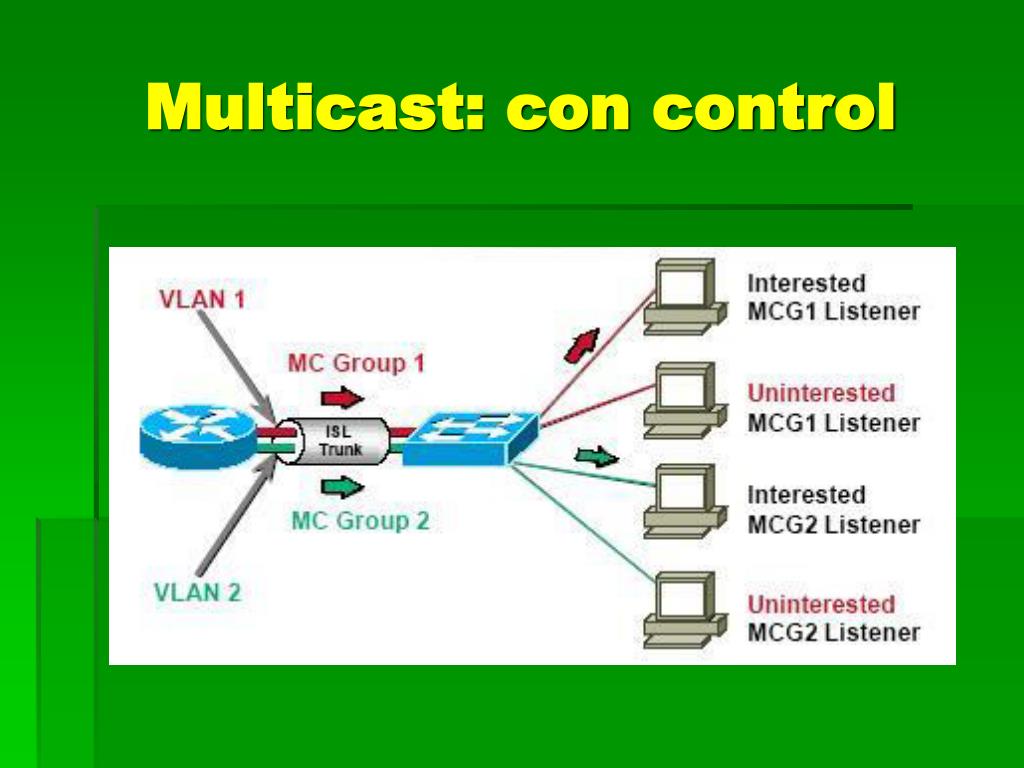 Multicast: con control

VLAN 1

MC Group 1

ISL Trunk

MC Group 2

VLAN 2

Interested MCG1 Listener

Uninterested MCG1 Listener

Interested MCG2 Listener

Uninterested MCG2 Listener